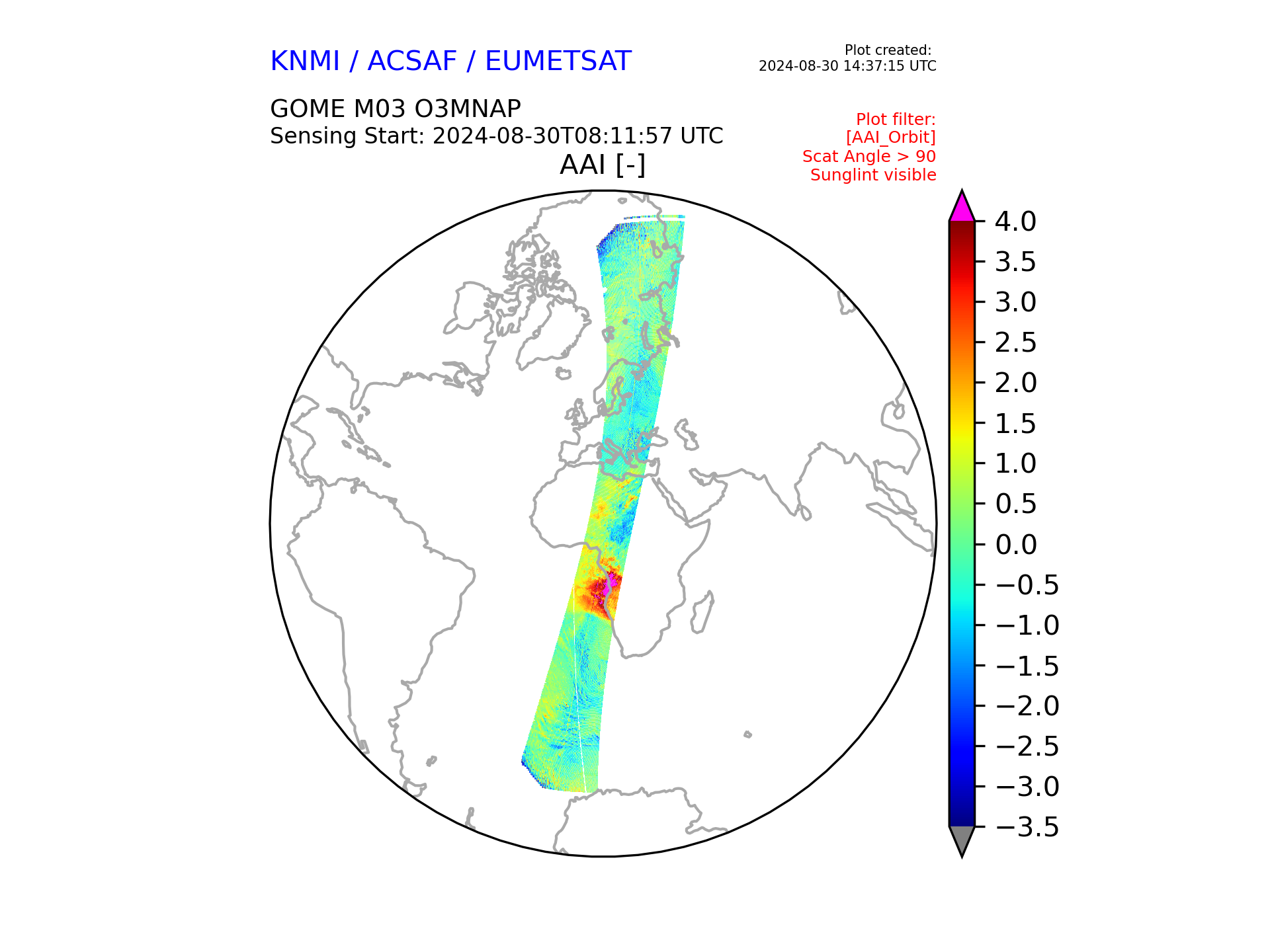 KNMI / ACSAF / EUMETSAT

Plot created:
2024-08-30 14:37:15 UTC

GOME M03 O3MNAP
Sensing Start: 2024-08-30T08:11:57 UTC

Plot filter:
[AAI_Orbit]
Scat Angle > 90
Sunglint visible

AAI [-]

4.0
3.5
3.0
2.5
2.0
1.5
1.0
0.5
0.0
−0.5
−1.0
−1.5
−2.0
−2.5
−3.0
−3.5